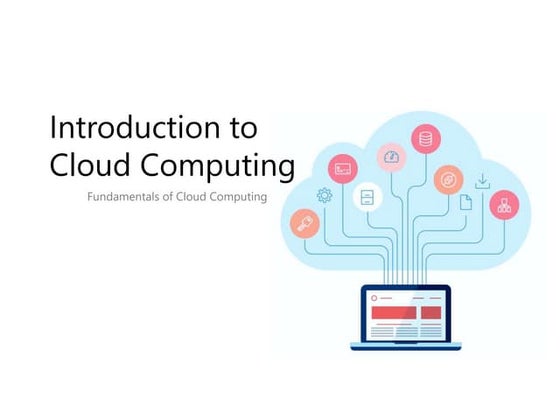 Introduction to Cloud Computing

Fundamentals of Cloud Computing